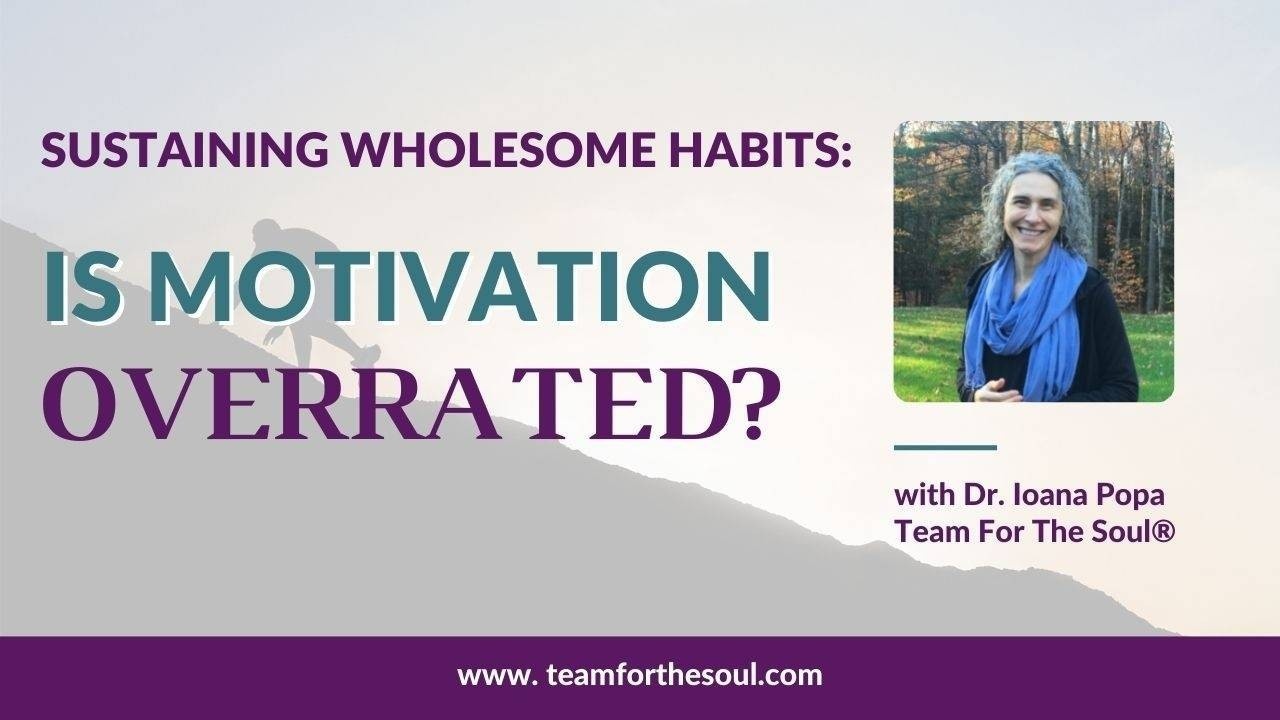 SUSTAINING WHOLESOME HABITS:

IS MOTIVATION OVERRATED?

with Dr. Ioana Popa
Team For The Soul®

www. teamforthesoul.com